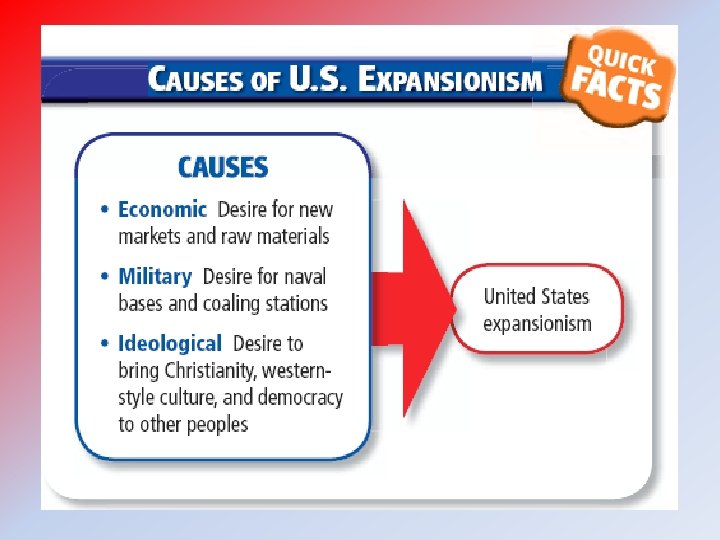 CAUSES OF U.S. EXPANSIONISM

QUICK FACTS

CAUSES

• Economic Desire for new markets and raw materials

• Military Desire for naval bases and coaling stations

• Ideological Desire to bring Christianity, western-style culture, and democracy to other peoples

United States expansionism